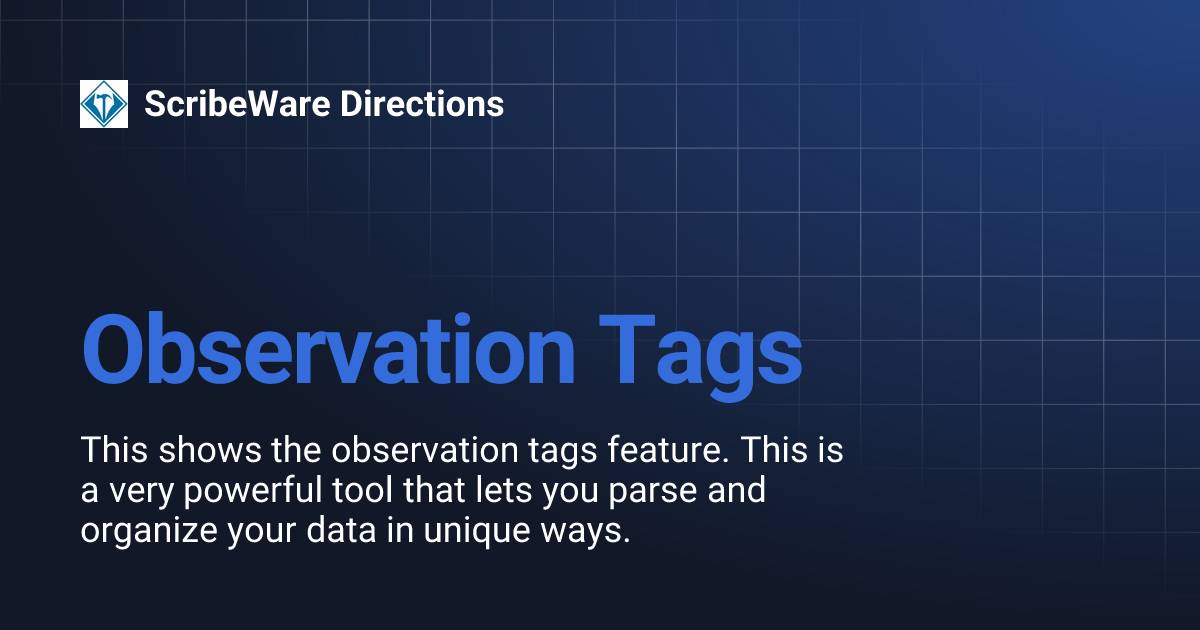 ScribeWare Directions

Observation Tags

This shows the observation tags feature. This is a very powerful tool that lets you parse and organize your data in unique ways.